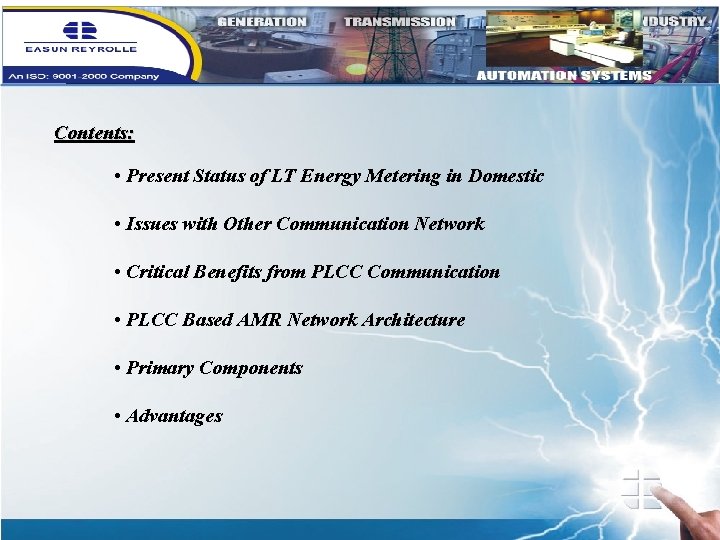 EASUN REYROLLE
An ISO: 9001-2000 Company
GENERATION TRANSMISSION INDUSTRY
AUTOMATION SYSTEMS

Contents:

• Present Status of LT Energy Metering in Domestic

• Issues with Other Communication Network

• Critical Benefits from PLCC Communication

• PLCC Based AMR Network Architecture

• Primary Components

• Advantages